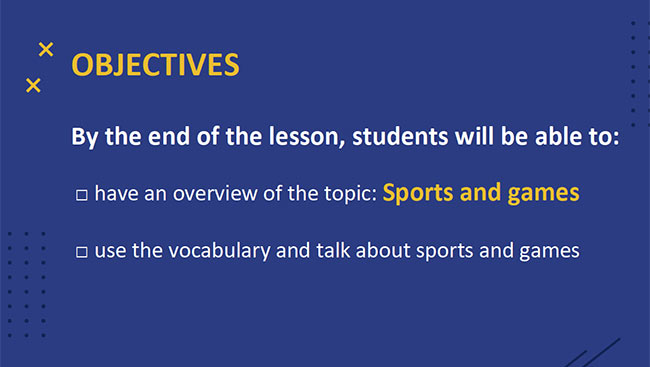 OBJECTIVES

By the end of the lesson, students will be able to:

□ have an overview of the topic: Sports and games

□ use the vocabulary and talk about sports and games